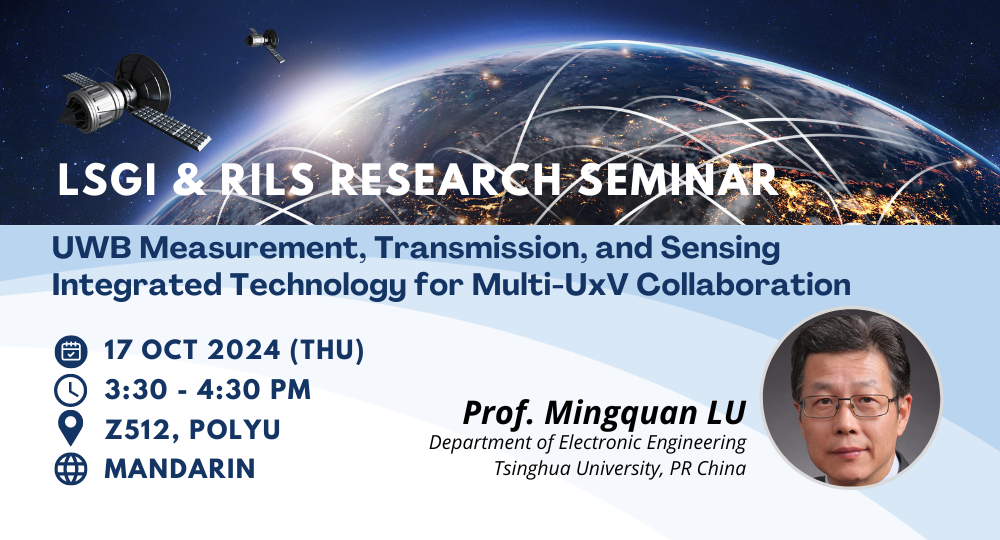 LSGI & RILS RESEARCH SEMINAR

UWB Measurement, Transmission, and Sensing Integrated Technology for Multi-UxV Collaboration

17 OCT 2024 (THU)
3:30 - 4:30 PM
Z512, POLYU
MANDARIN

Prof. Mingquan LU
Department of Electronic Engineering
Tsinghua University, PR China